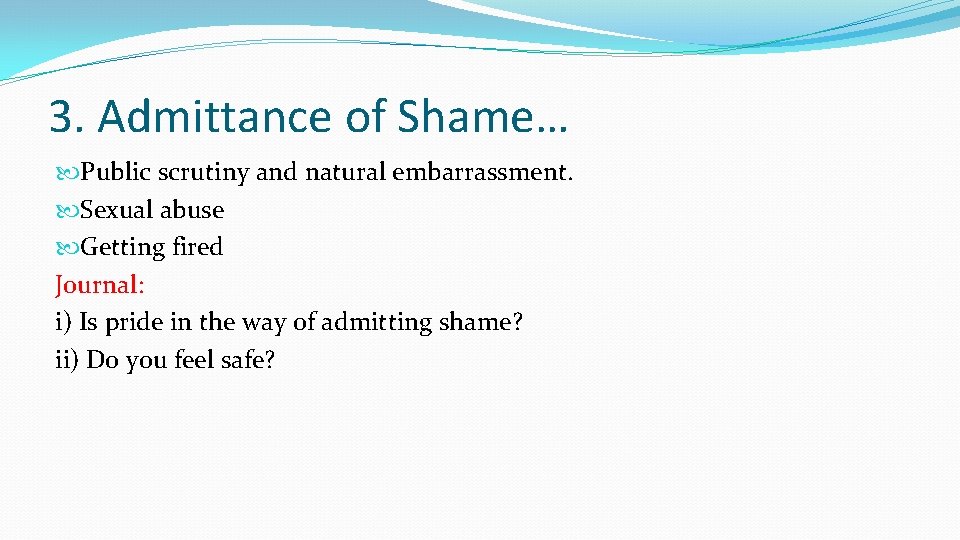 3. Admittance of Shame…

Public scrutiny and natural embarrassment.
Sexual abuse
Getting fired

Journal:
i) Is pride in the way of admitting shame?
ii) Do you feel safe?